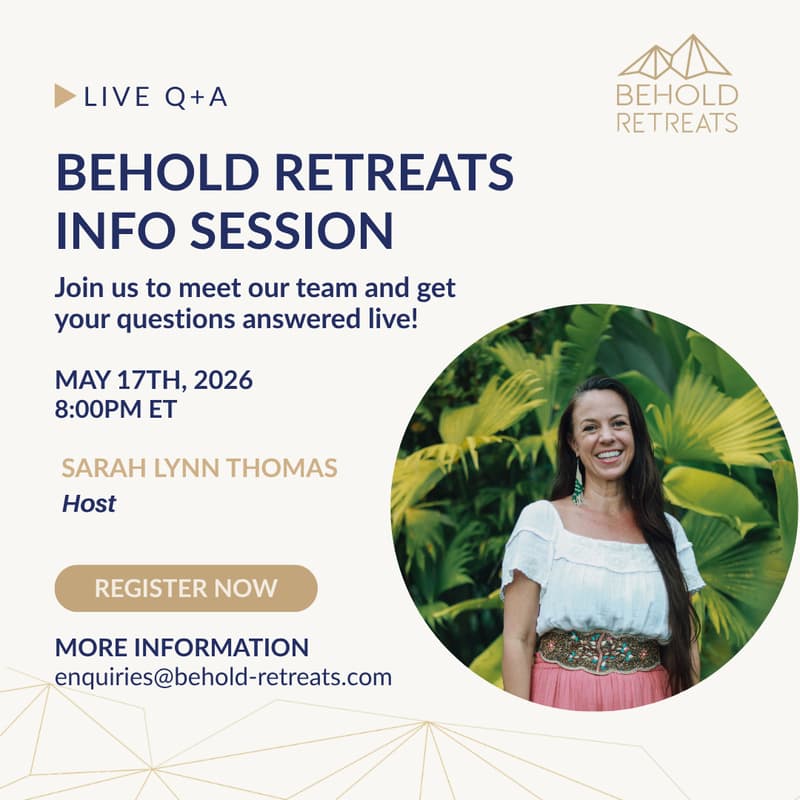 LIVE Q+A

BEHOLD RETREATS

BEHOLD RETREATS INFO SESSION

Join us to meet our team and get your questions answered live!

MAY 17TH, 2026
8:00PM ET

SARAH LYNN THOMAS
Host

REGISTER NOW

MORE INFORMATION
enquiries@behold-retreats.com